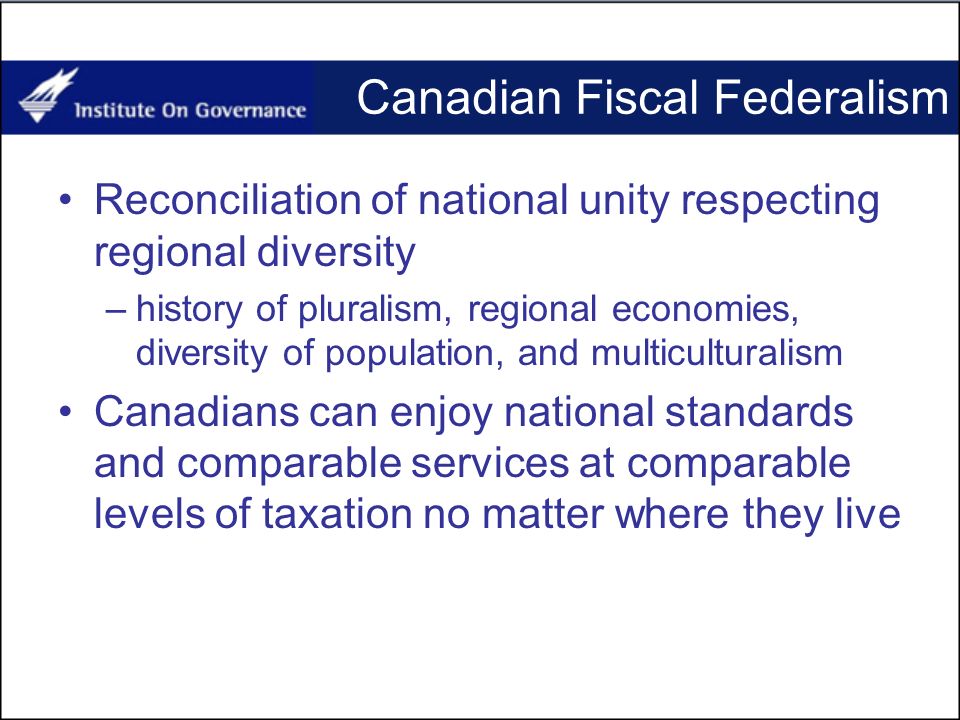 Institute On Governance

Canadian Fiscal Federalism

• Reconciliation of national unity respecting regional diversity

– history of pluralism, regional economies, diversity of population, and multiculturalism

• Canadians can enjoy national standards and comparable services at comparable levels of taxation no matter where they live